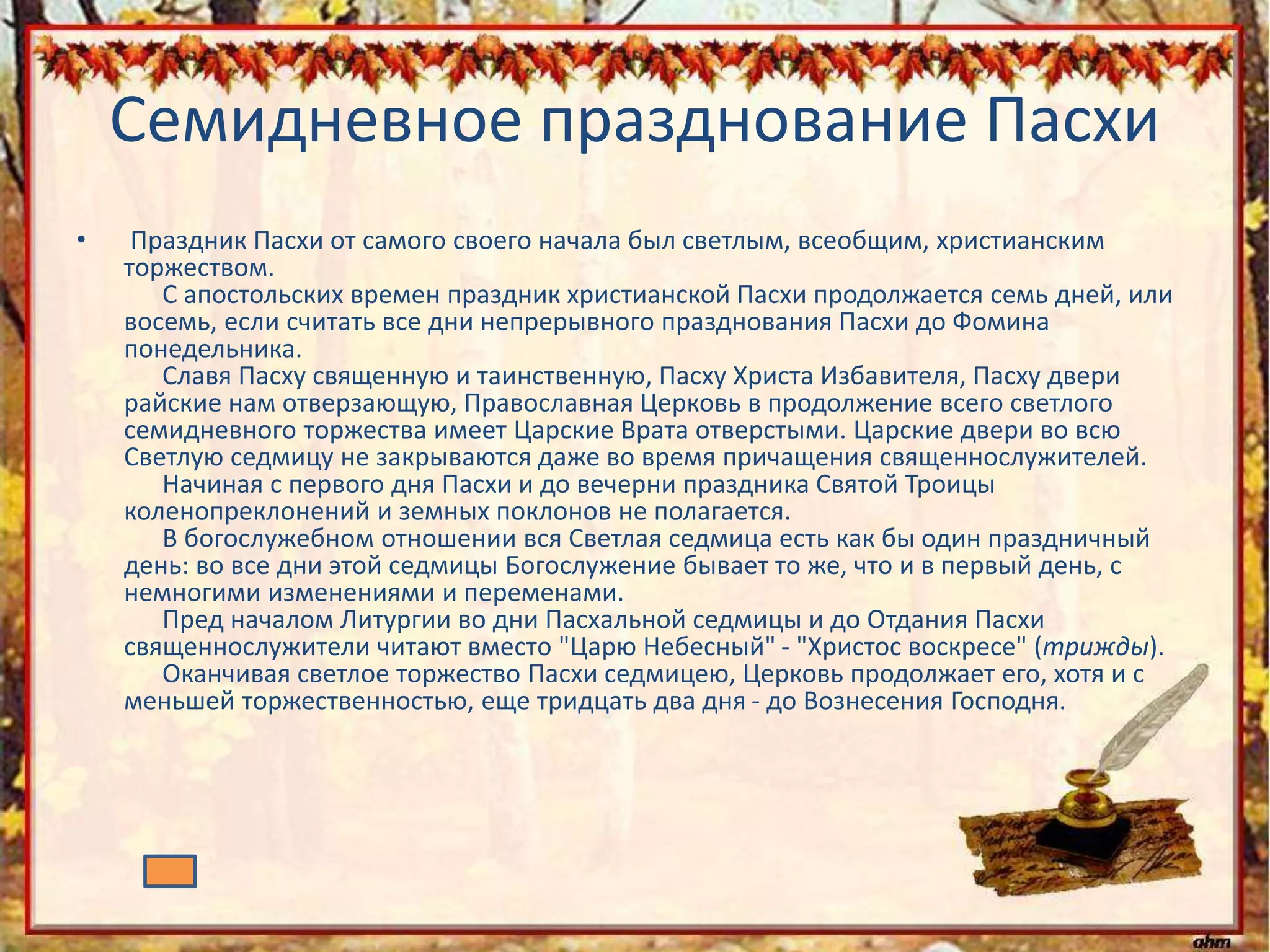 Семидневное празднование Пасхи

• Праздник Пасхи от самого своего начала был светлым, всеобщим, христианским торжеством.

С апостольских времен праздник христианской Пасхи продолжается семь дней, или восемь, если считать все дни непрерывного празднования Пасхи до Фомина понедельника.

Славя Пасху священную и таинственную, Пасху Христа Избавителя, Пасху двери райские нам отверзающую, Православная Церковь в продолжение всего светлого семидневного торжества имеет Царские Врата отверстыми. Царские двери во всю Светлую седмицу не закрываются даже во время причащения священнослужителей.

Начиная с первого дня Пасхи и до вечерни праздника Святой Троицы коленопреклонений и земных поклонов не полагается.

В богослужебном отношении вся Светлая седмица есть как бы один праздничный день: во все дни этой седмицы Богослужение бывает то же, что и в первый день, с немногими изменениями и переменами.

Пред началом Литургии во дни Пасхальной седмицы и до Отдания Пасхи священнослужители читают вместо "Царю Небесный" - "Христос воскресе" (трижды).

Оканчивая светлое торжество Пасхи седмицею, Церковь продолжает его, хотя и с меньшей торжественностью, еще тридцать два дня - до Вознесения Господня.

ahm